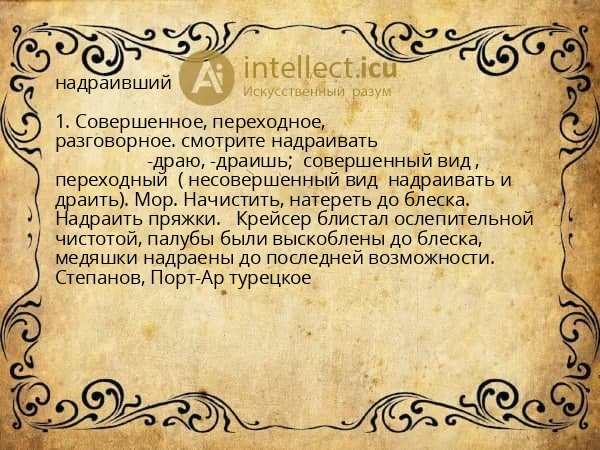 надраивший

Ai intellect.icu
Искусственный разум

1. Совершенное, переходное, разговорное. смотрите надраивать

-драю, -драишь; совершенный вид , переходный ( несовершенный вид надраивать и драить). Мор. Начистить, натереть до блеска. Надраить пряжки. Крейсер блистал ослепительной чистотой, палубы были выскоблены до блеска, медяшки надраены до последней возможности. Степанов, Порт-Ар турецкое